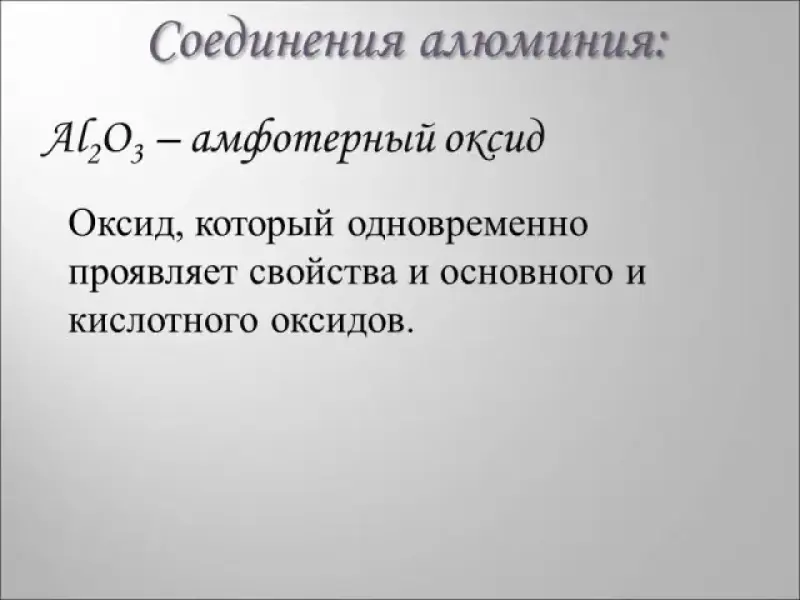 Соединения алюминия:

$Al_2O_3$ – амфотерный оксид

Оксид, который одновременно проявляет свойства и основного и кислотного оксидов.